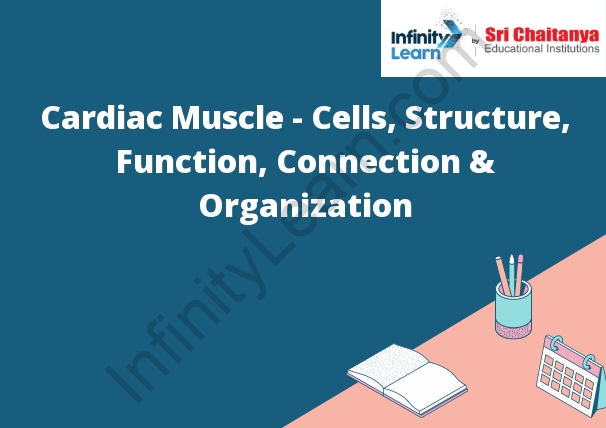 Infinity Learn by Sri Chaitanya Educational Institutions

Cardiac Muscle - Cells, Structure, Function, Connection & Organization

InfinityLearn.com